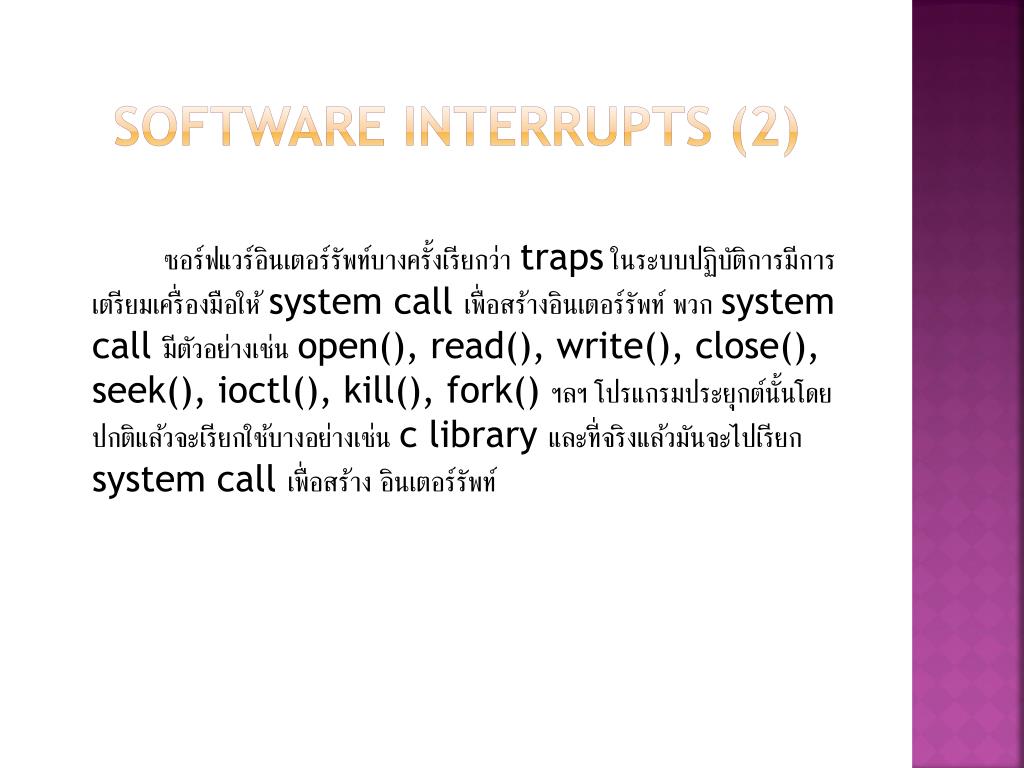 SOFTWARE INTERRUPTS (2)

ซอร์ฟแวร์อินเตอร์รัพท์บางครั้งเรียกว่า traps ในระบบปฏิบัติการมีการเตรียมเครื่องมือให้ system call เพื่อสร้างอินเตอร์รัพท์ พวก system call มีตัวอย่างเช่น open(), read(), write(), close(), seek(), ioctl(), kill(), fork() ฯลฯ โปรแกรมประยุกต์นั้นโดยปกติแล้วจะเรียกใช้บางอย่างเช่น c library และที่จริงแล้วมันจะไปเรียก system call เพื่อสร้าง อินเตอร์รัพท์